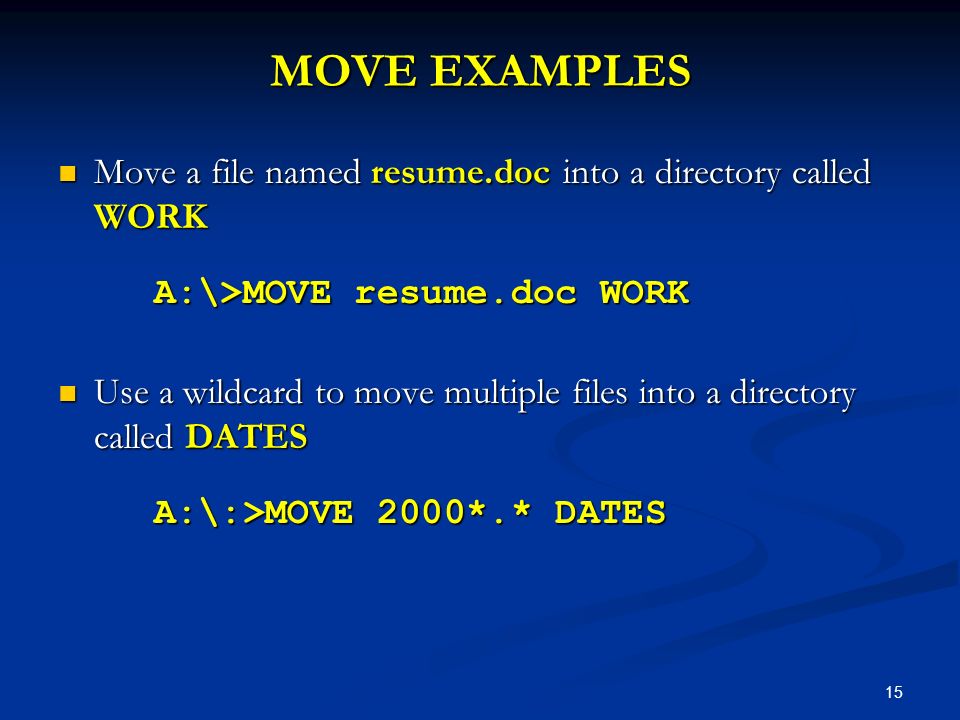 MOVE EXAMPLES

Move a file named resume.doc into a directory called WORK

A:\>MOVE resume.doc WORK

Use a wildcard to move multiple files into a directory called DATES

A:\:>MOVE 2000*.* DATES

15